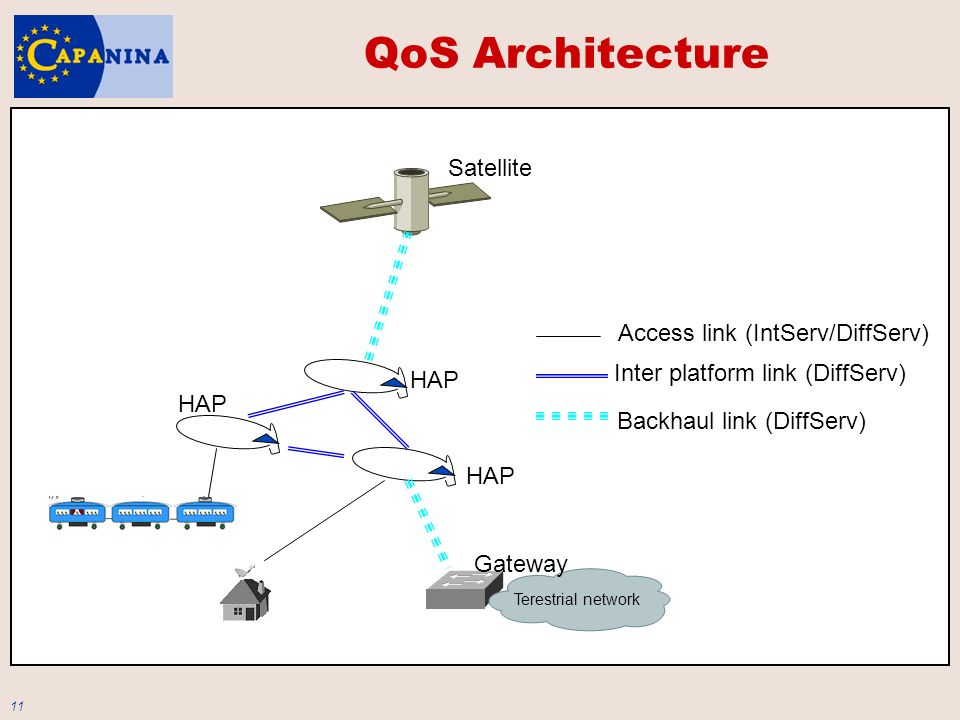 CAPANINA

QoS Architecture

Satellite

Access link (IntServ/DiffServ)

Inter platform link (DiffServ)

Backhaul link (DiffServ)

HAP

HAP

HAP

Gateway

Terestrial network

11